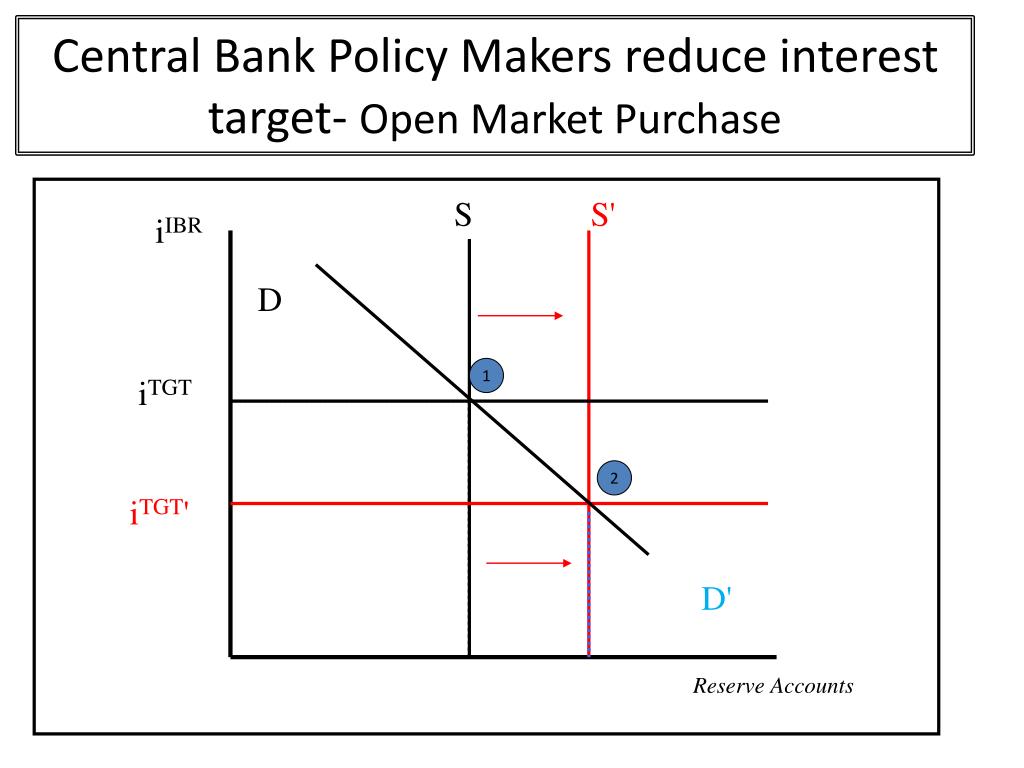 Central Bank Policy Makers reduce interest target- Open Market Purchase

$i^{IBR}$

S

S'

D

1

$i^{TGT}$

2

$i^{TGT'}$

D'

Reserve Accounts